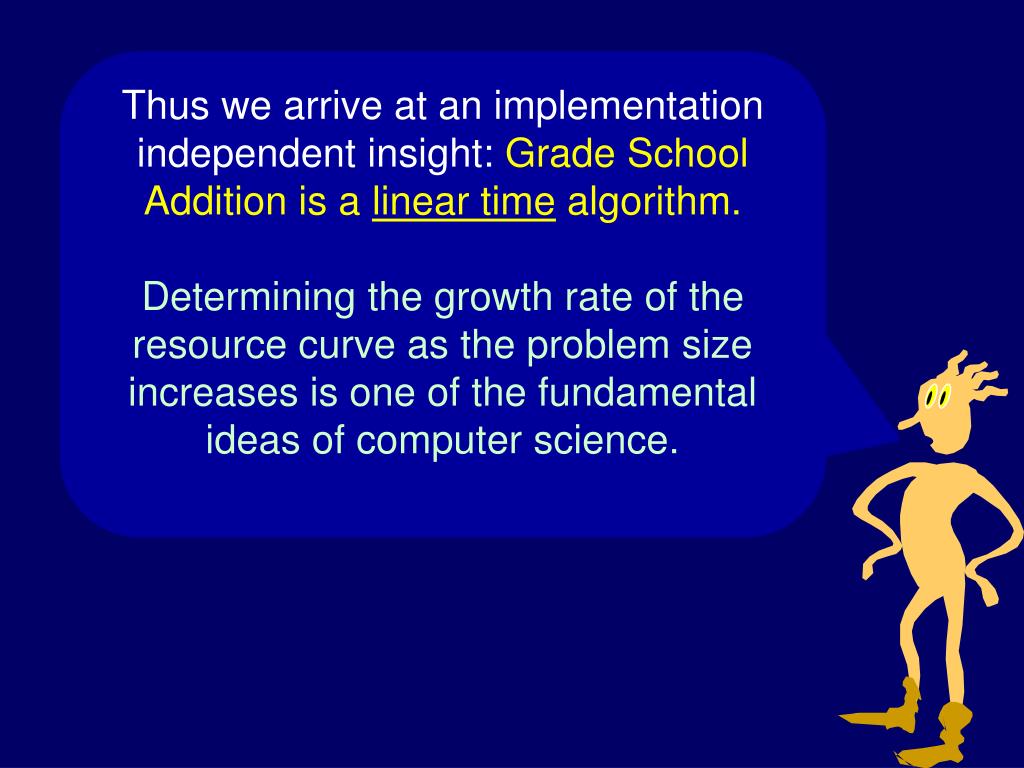 Thus we arrive at an implementation independent insight: Grade School Addition is a linear time algorithm.

Determining the growth rate of the resource curve as the problem size increases is one of the fundamental ideas of computer science.